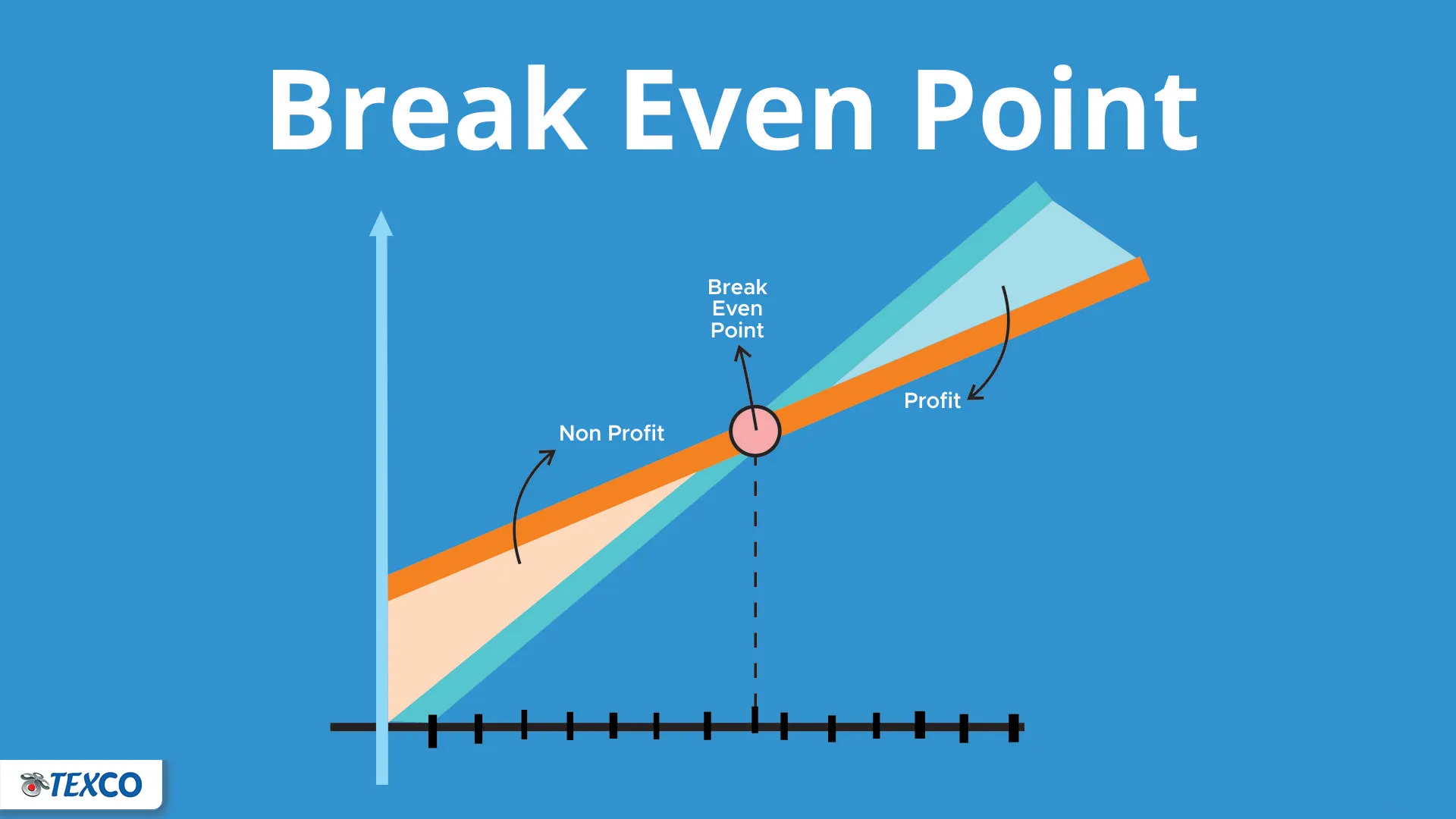 Break Even Point

Break Even Point

Non Profit

Profit

TEXCO